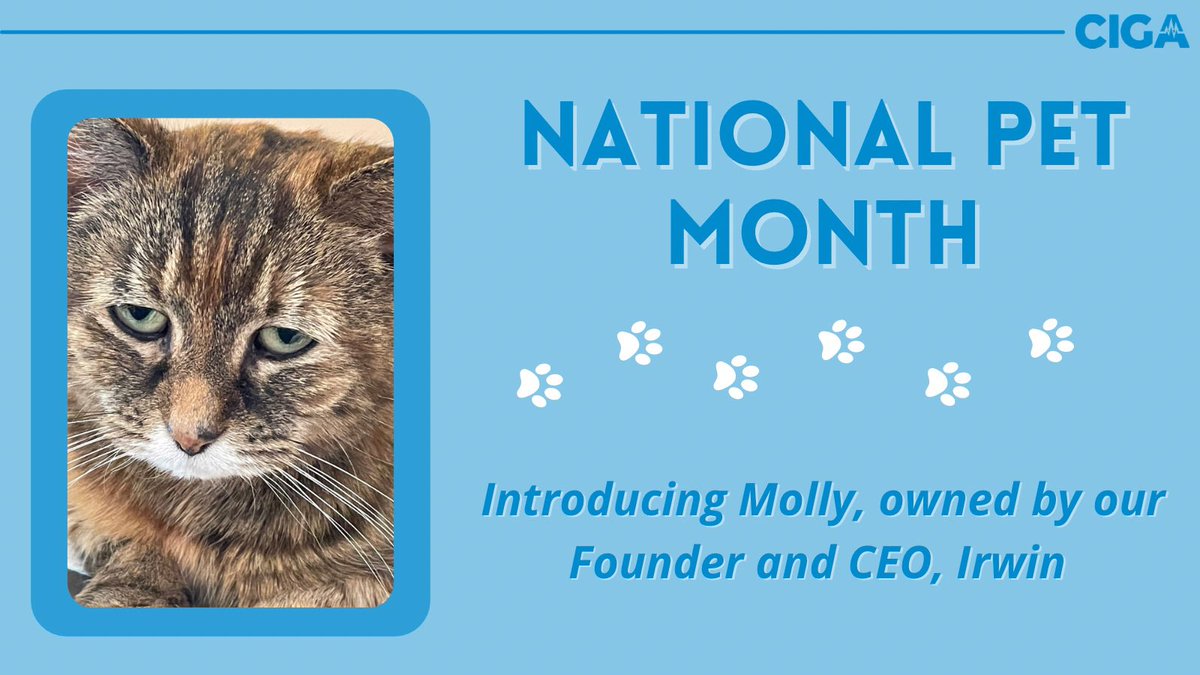 CIGA

NATIONAL PET MONTH

Introducing Molly, owned by our Founder and CEO, Irwin